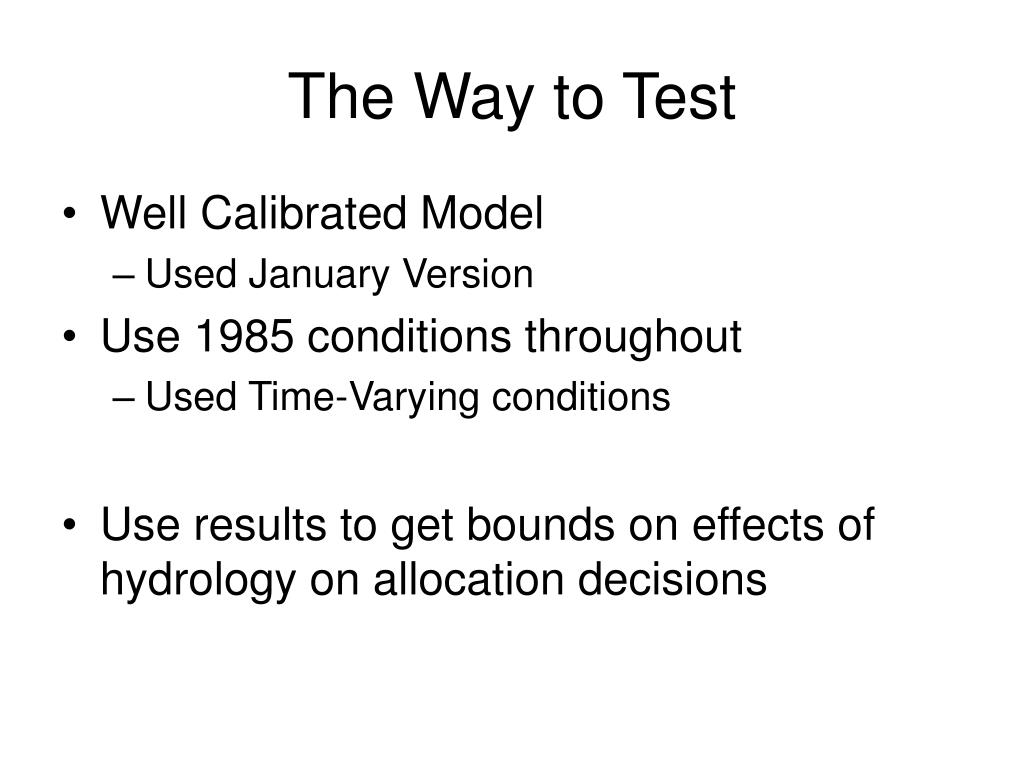 The Way to Test

• Well Calibrated Model
  – Used January Version
• Use 1985 conditions throughout
  – Used Time-Varying conditions

• Use results to get bounds on effects of hydrology on allocation decisions